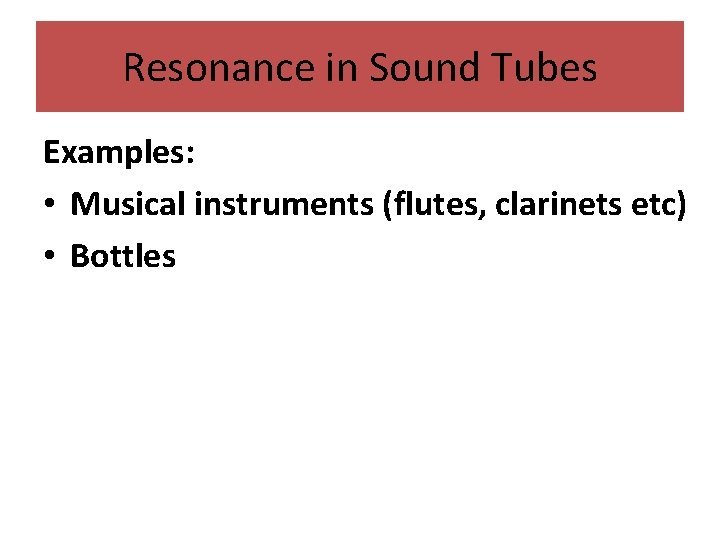 Resonance in Sound Tubes

Examples:

• Musical instruments (flutes, clarinets etc)
• Bottles